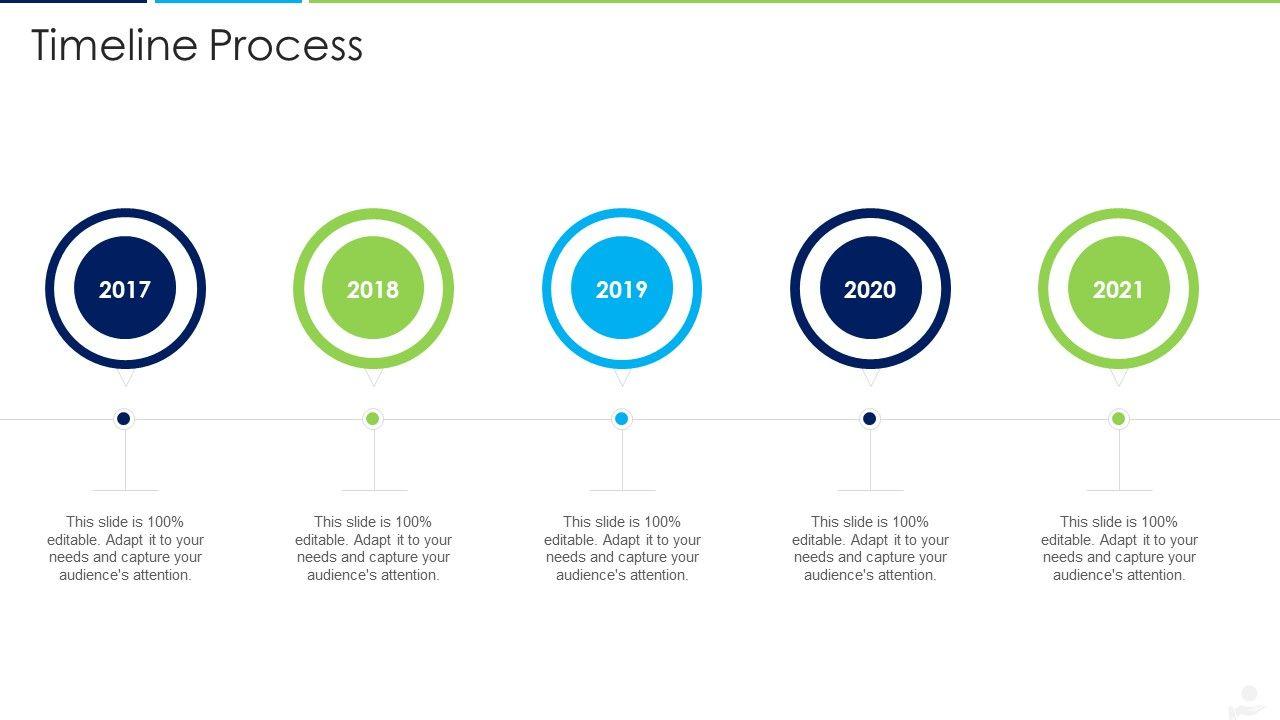 Timeline Process

2017

2018

2019

2020

2021

This slide is 100% editable. Adapt it to your needs and capture your audience's attention.

This slide is 100% editable. Adapt it to your needs and capture your audience's attention.

This slide is 100% editable. Adapt it to your needs and capture your audience's attention.

This slide is 100% editable. Adapt it to your needs and capture your audience's attention.

This slide is 100% editable. Adapt it to your needs and capture your audience's attention.